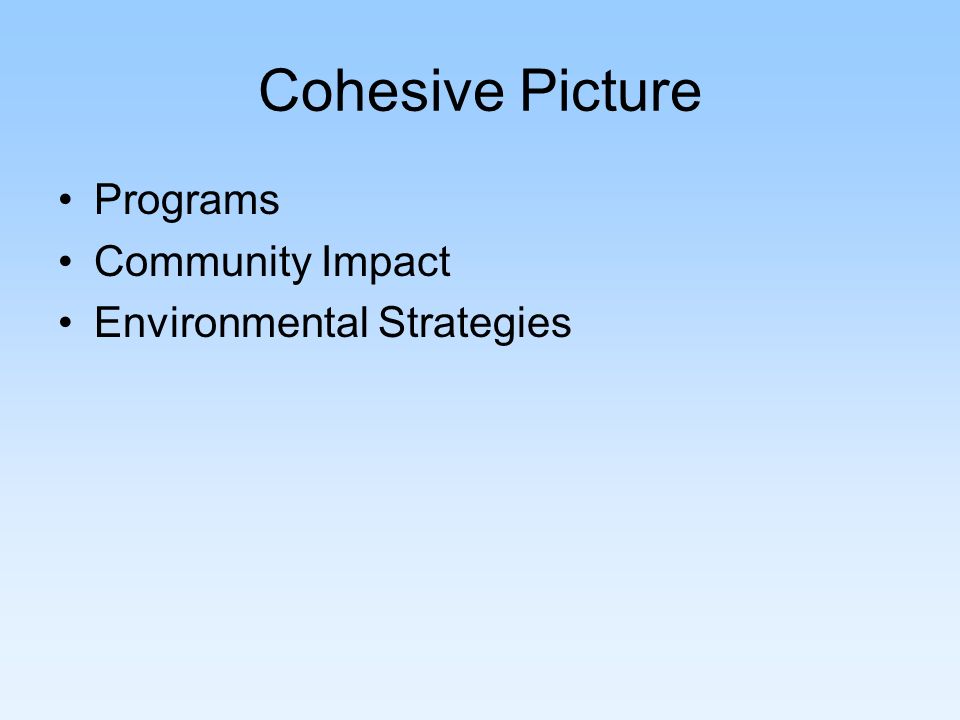 Cohesive Picture

• Programs
• Community Impact
• Environmental Strategies